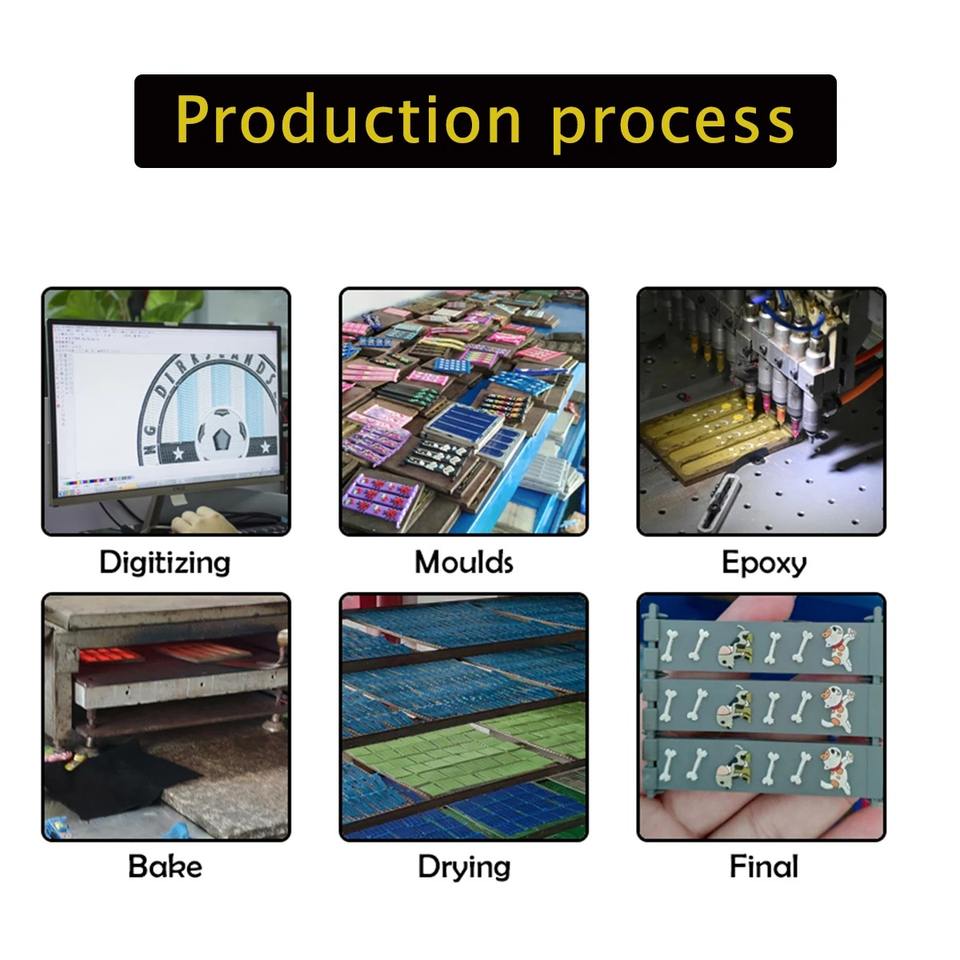 Production process

Digitizing

Moulds

Epoxy

Bake

Drying

Final